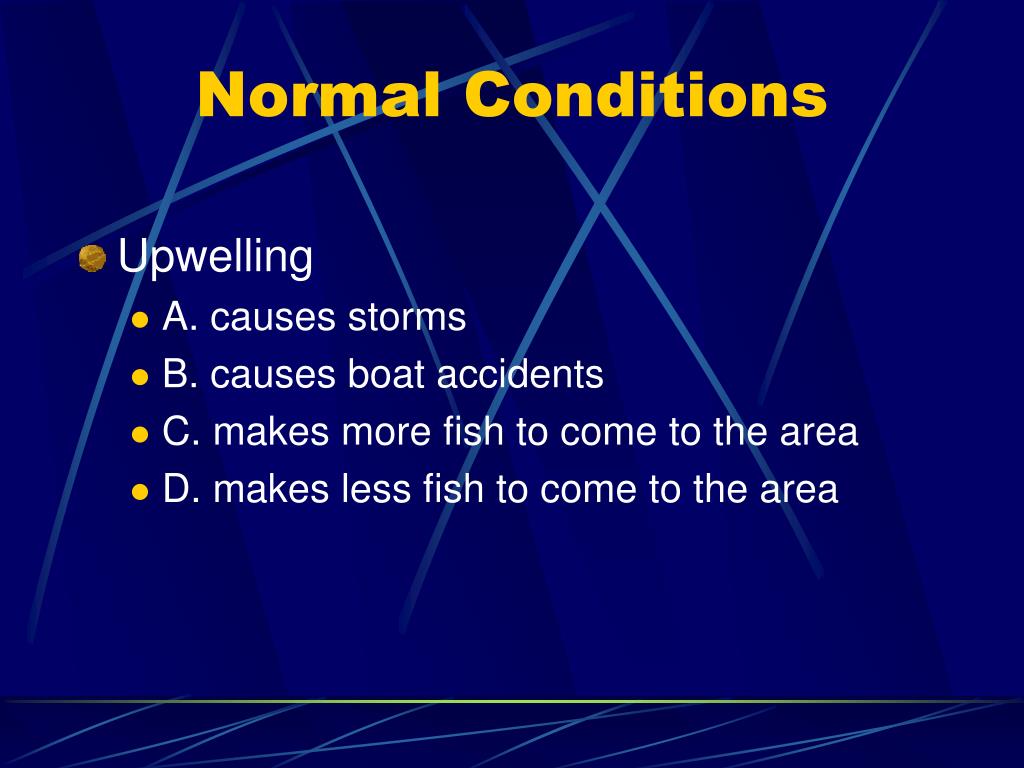 Normal Conditions

Upwelling

A. causes storms
B. causes boat accidents
C. makes more fish to come to the area
D. makes less fish to come to the area